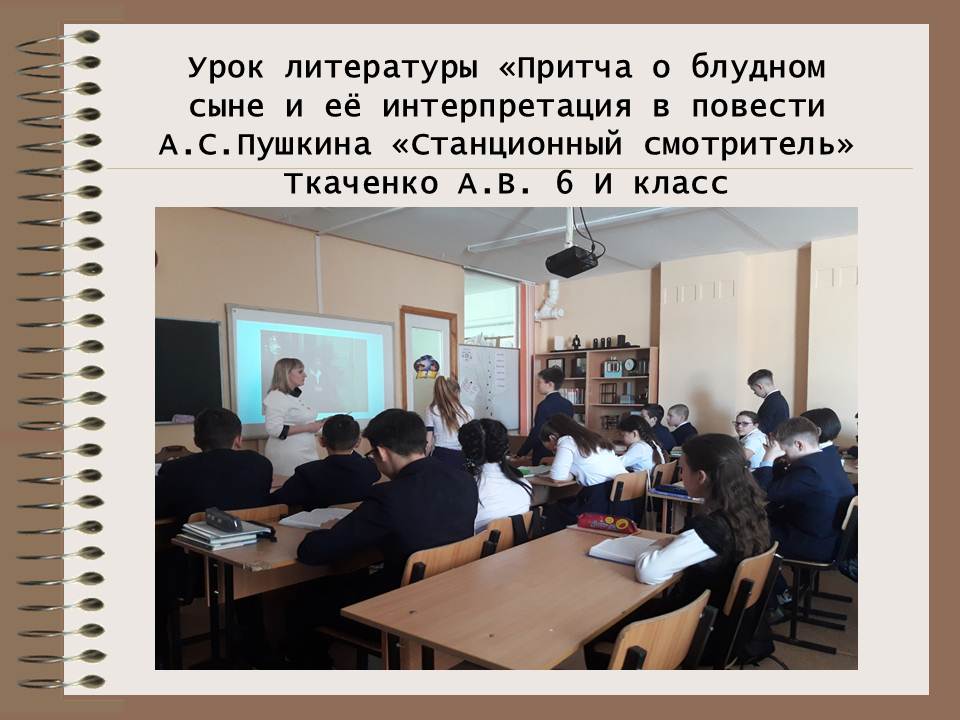 Урок литературы «Притча о блудном сыне и её интерпретация в повести А.С.Пушкина «Станционный смотритель» Ткаченко А.В. 6 И класс